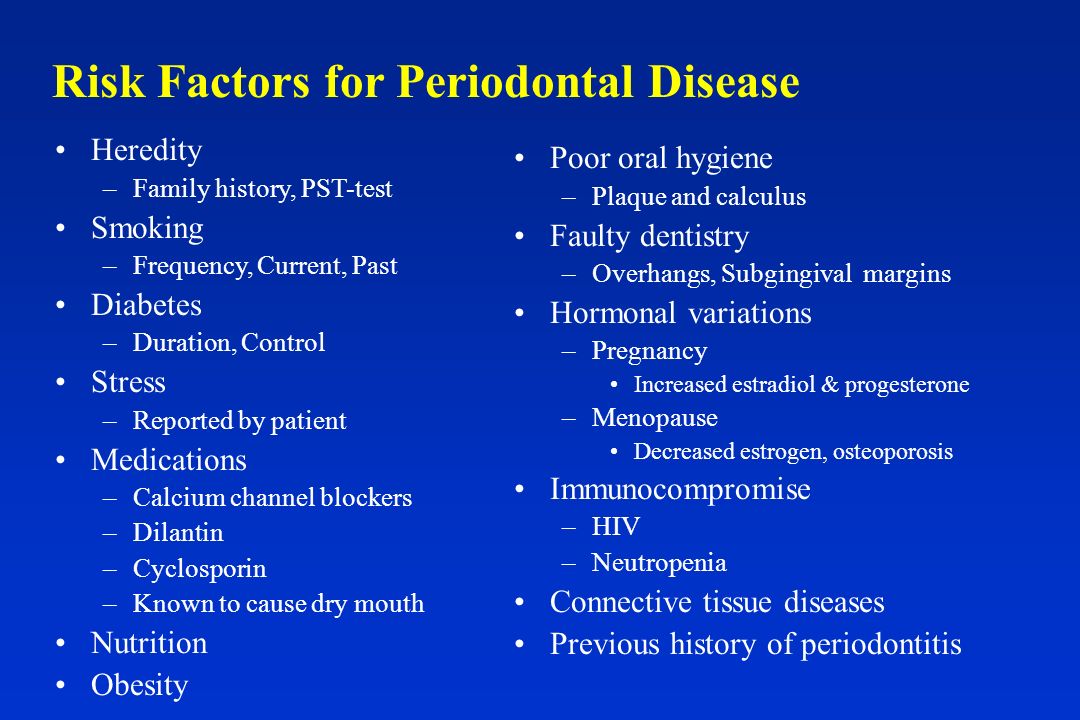 Risk Factors for Periodontal Disease

• Heredity
– Family history, PST-test
• Smoking
– Frequency, Current, Past
• Diabetes
– Duration, Control
• Stress
– Reported by patient
• Medications
– Calcium channel blockers
– Dilantin
– Cyclosporin
– Known to cause dry mouth
• Nutrition
• Obesity

• Poor oral hygiene
– Plaque and calculus
• Faulty dentistry
– Overhangs, Subgingival margins
• Hormonal variations
– Pregnancy
• Increased estradiol & progesterone
– Menopause
• Decreased estrogen, osteoporosis
• Immunocompromise
– HIV
– Neutropenia
• Connective tissue diseases
• Previous history of periodontitis